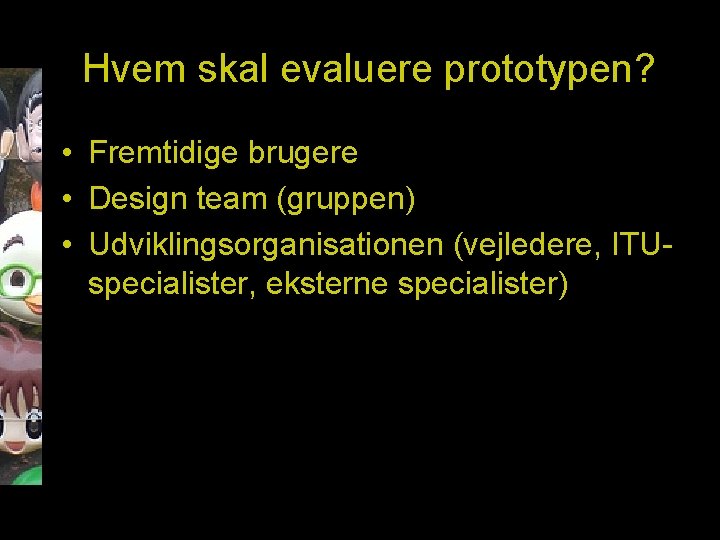 Hvem skal evaluere prototypen?

• Fremtidige brugere
• Design team (gruppen)
• Udviklingsorganisationen (vejledere, ITU-specialister, eksterne specialister)